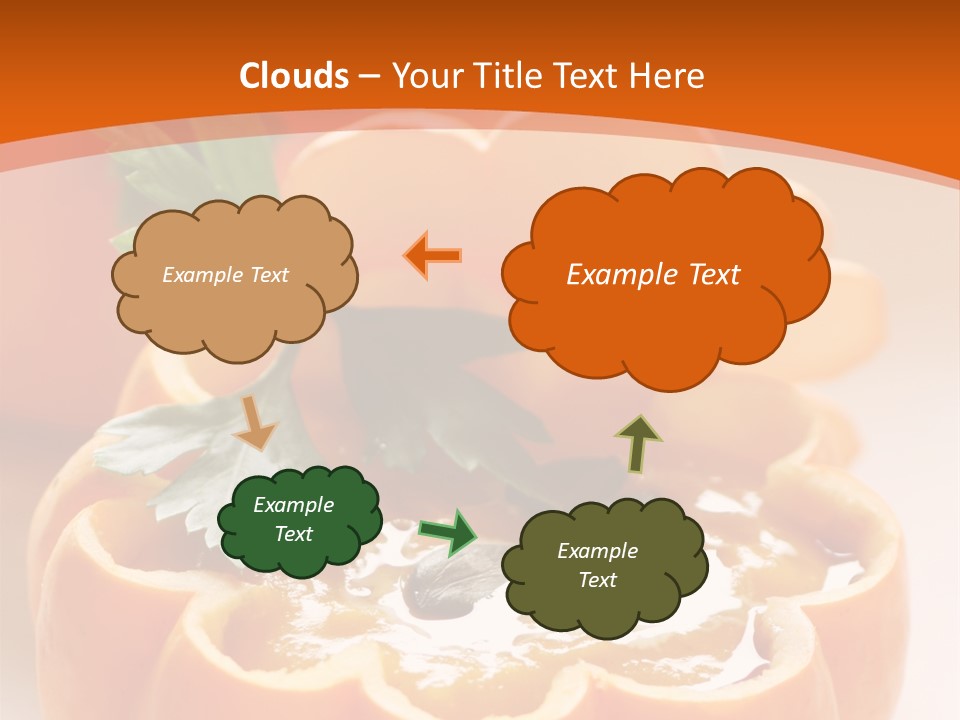 Clouds – Your Title Text Here

Example Text

Example Text

Example Text

Example Text